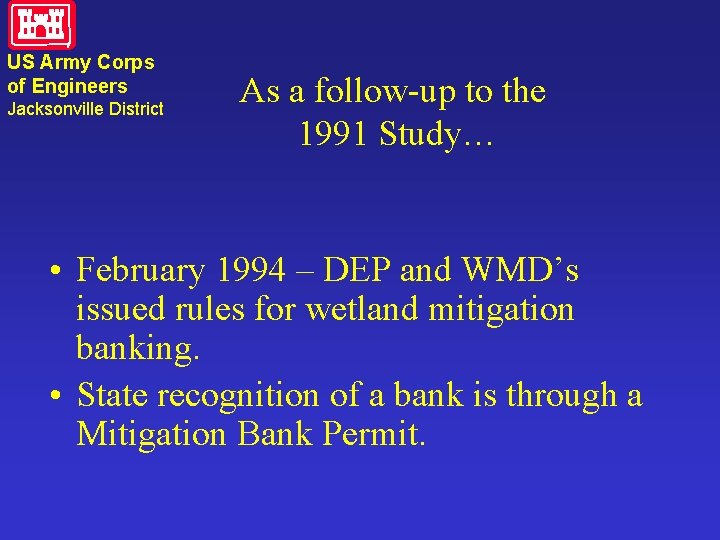 US Army Corps
of Engineers
Jacksonville District

As a follow-up to the 1991 Study…

• February 1994 – DEP and WMD’s issued rules for wetland mitigation banking.
• State recognition of a bank is through a Mitigation Bank Permit.